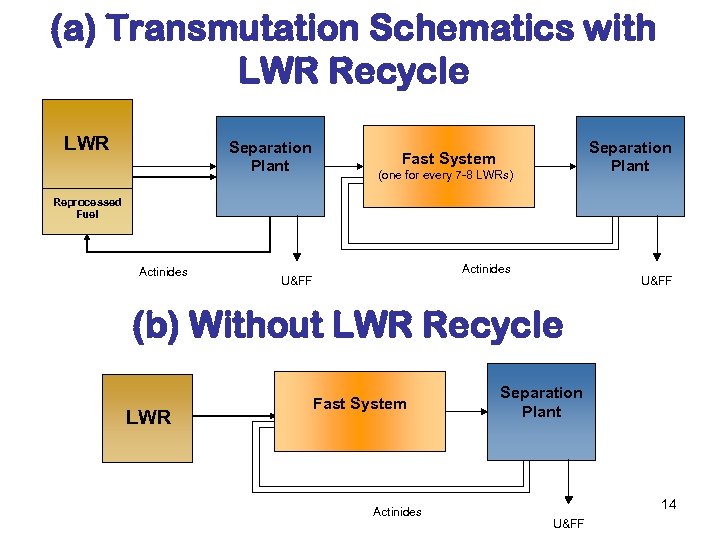 (a) Transmutation Schematics with LWR Recycle

LWR

Reprocessed Fuel

Separation Plant

Fast System
(one for every 7-8 LWRs)

Separation Plant

Actinides

U&FF

Actinides

U&FF

(b) Without LWR Recycle

LWR

Fast System

Separation Plant

Actinides

U&FF

14